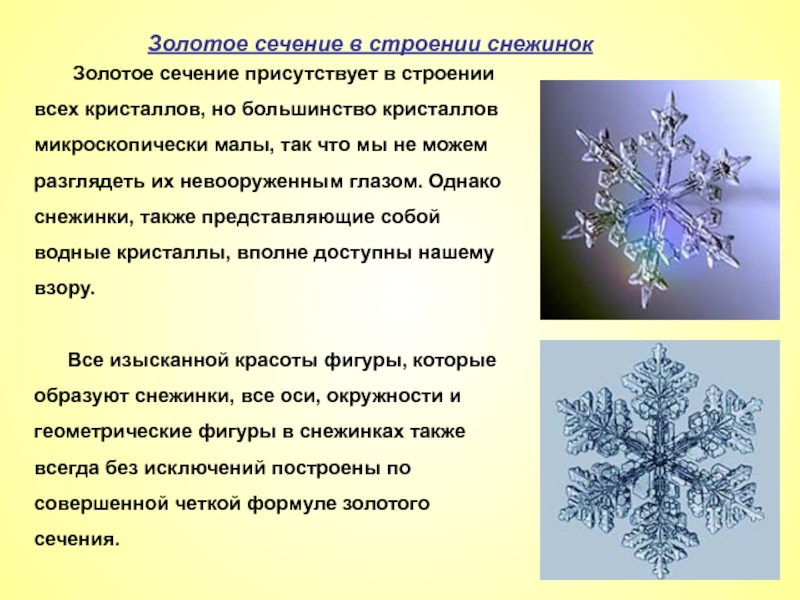 Золотое сечение в строении снежинок

Золотое сечение присутствует в строении всех кристаллов, но большинство кристаллов микроскопически малы, так что мы не можем разглядеть их невооруженным глазом. Однако снежинки, также представляющие собой водные кристаллы, вполне доступны нашему взору.

Все изысканной красоты фигуры, которые образуют снежинки, все оси, окружности и геометрические фигуры в снежинках также всегда без исключений построены по совершенной четкой формуле золотого сечения.